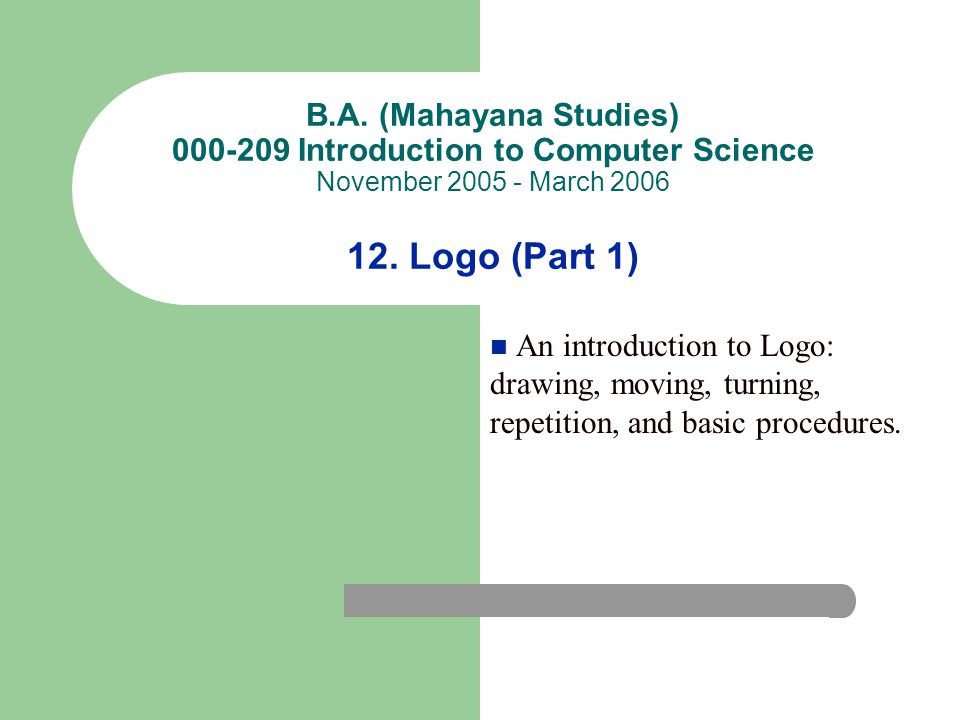 B.A. (Mahayana Studies)
000-209 Introduction to Computer Science
November 2005 - March 2006

12. Logo (Part 1)

An introduction to Logo: drawing, moving, turning, repetition, and basic procedures.